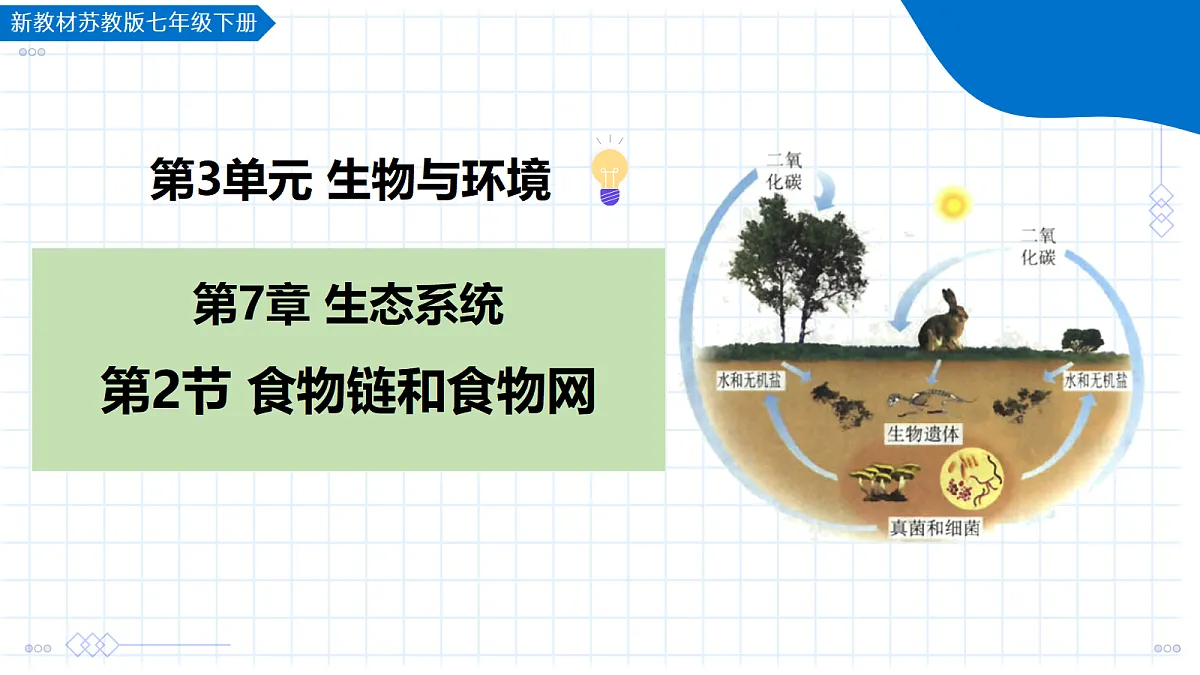 新教材苏教版七年级下册

第3单元 生物与环境

第7章 生态系统

第2节 食物链和食物网

二氧化碳

二氧化碳

水和无机盐

水和无机盐

生物遗体

真菌和细菌